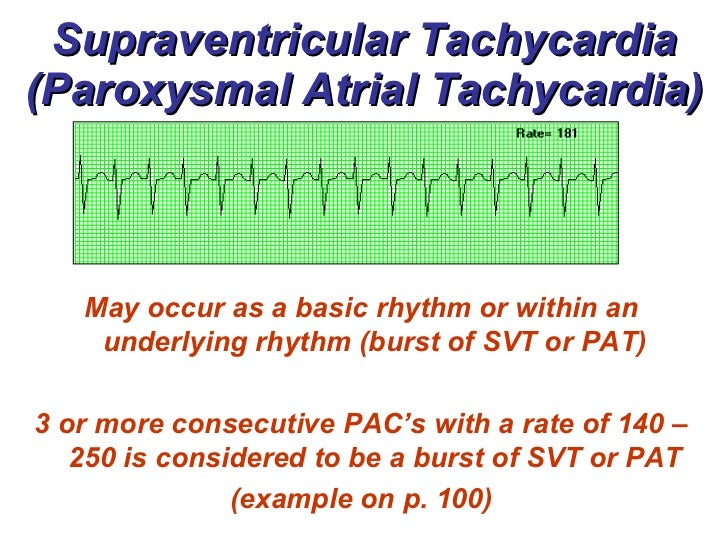 Supraventricular Tachycardia (Paroxysmal Atrial Tachycardia)

Rate= 181

May occur as a basic rhythm or within an underlying rhythm (burst of SVT or PAT)

3 or more consecutive PAC's with a rate of 140 – 250 is considered to be a burst of SVT or PAT

(example on p. 100)